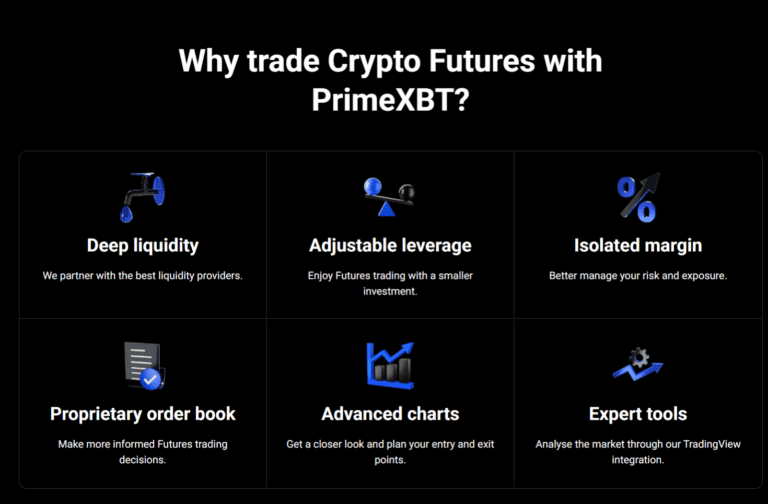 Why trade Crypto Futures with PrimeXBT?

Deep liquidity

We partner with the best liquidity providers.

Adjustable leverage

Enjoy Futures trading with a smaller investment.

Isolated margin

Better manage your risk and exposure.

Proprietary order book

Make more informed Futures trading decisions.

Advanced charts

Get a closer look and plan your entry and exit points.

Expert tools

Analyse the market through our TradingView integration.